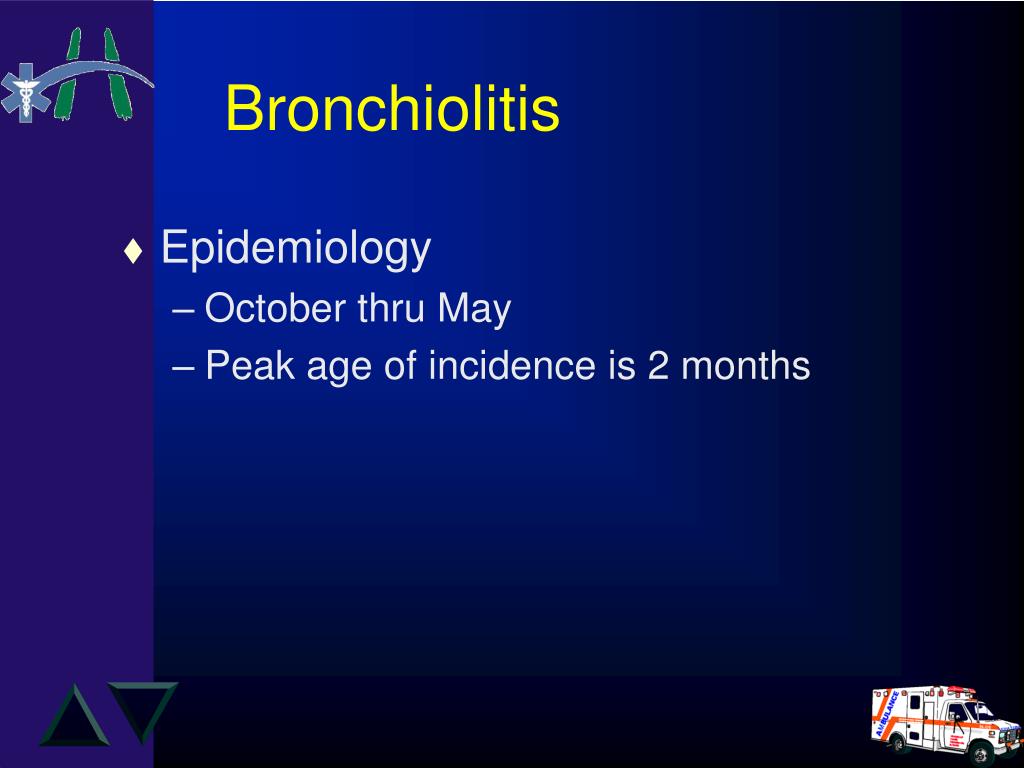 Bronchiolitis

♦ Epidemiology
– October thru May
– Peak age of incidence is 2 months

AMBULANCE